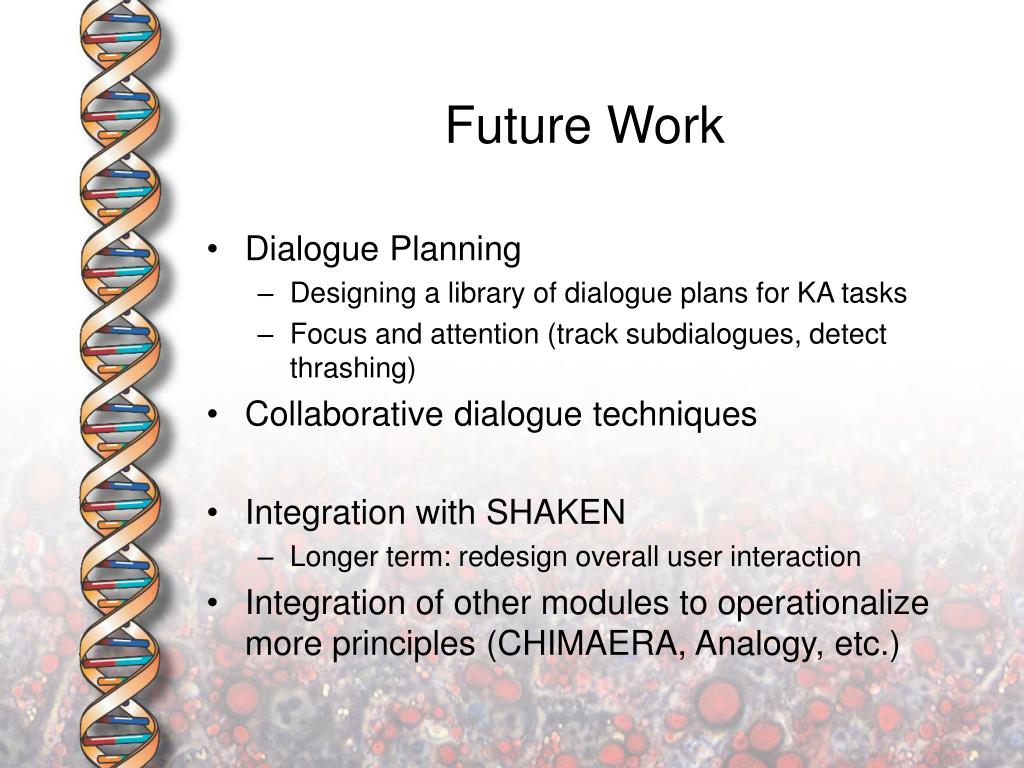 Future Work

• Dialogue Planning
– Designing a library of dialogue plans for KA tasks
– Focus and attention (track subdialogues, detect thrashing)
• Collaborative dialogue techniques

• Integration with SHAKEN
– Longer term: redesign overall user interaction
• Integration of other modules to operationalize more principles (CHIMAERA, Analogy, etc.)